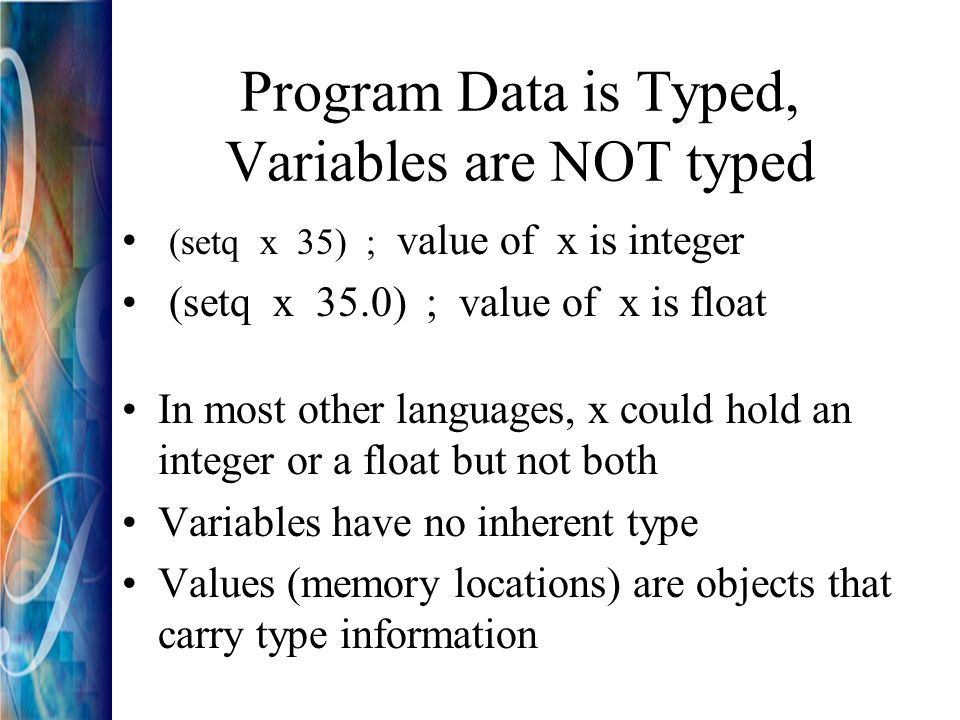 Program Data is Typed, Variables are NOT typed

• (setq x 35) ; value of x is integer
• (setq x 35.0) ; value of x is float

• In most other languages, x could hold an integer or a float but not both
• Variables have no inherent type
• Values (memory locations) are objects that carry type information